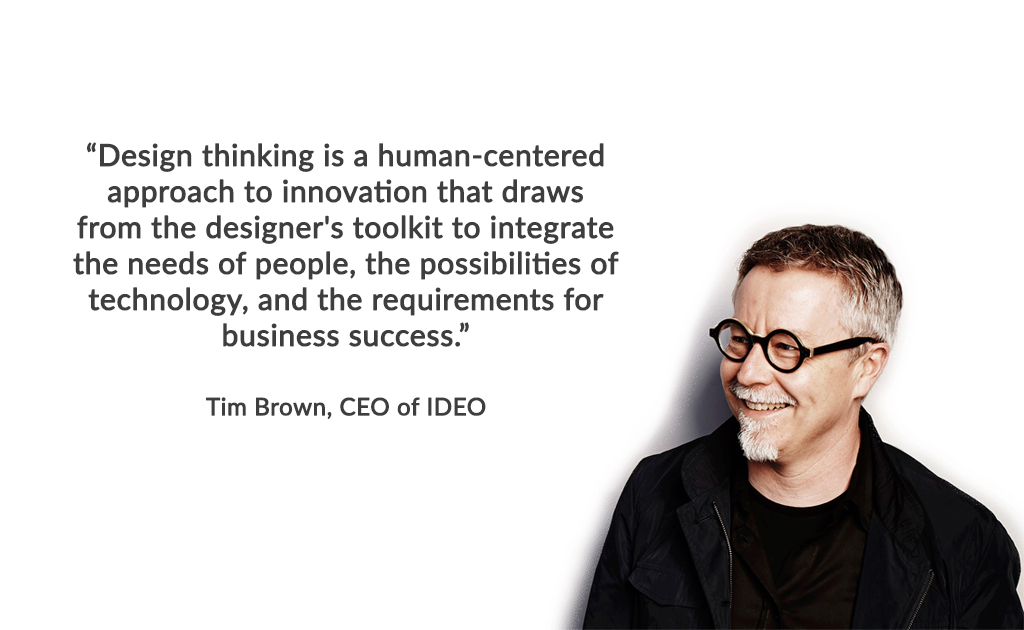 “Design thinking is a human-centered approach to innovation that draws from the designer's toolkit to integrate the needs of people, the possibilities of technology, and the requirements for business success.”

Tim Brown, CEO of IDEO